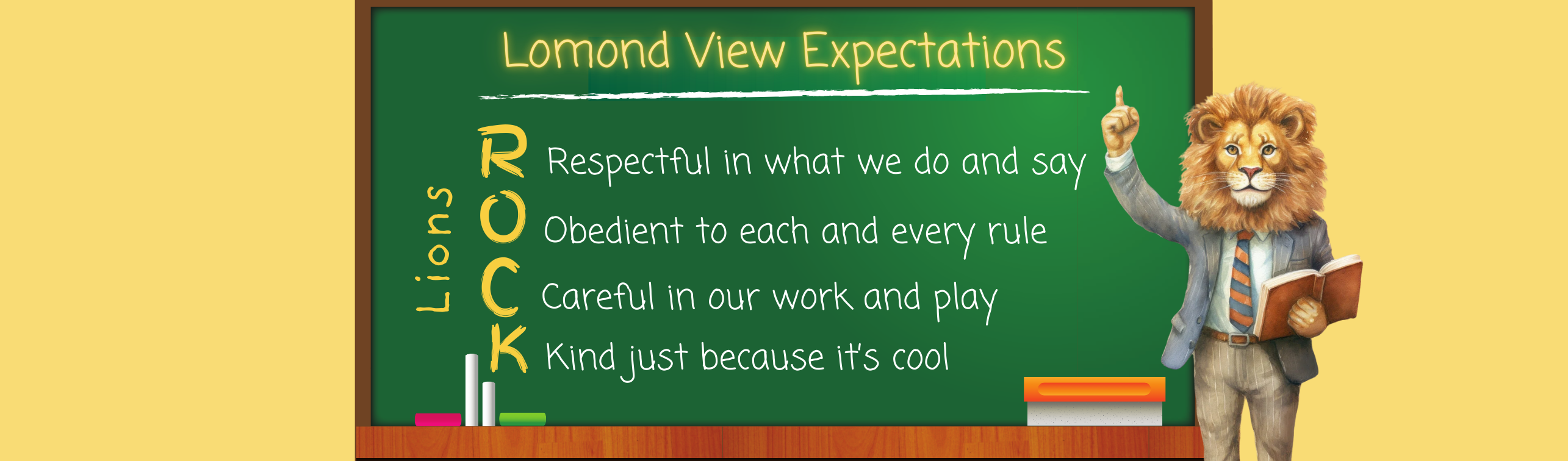 Lomond View Expectations

Lions

R Respectful in what we do and say
O Obedient to each and every rule
C Careful in our work and play
K Kind just because it's cool